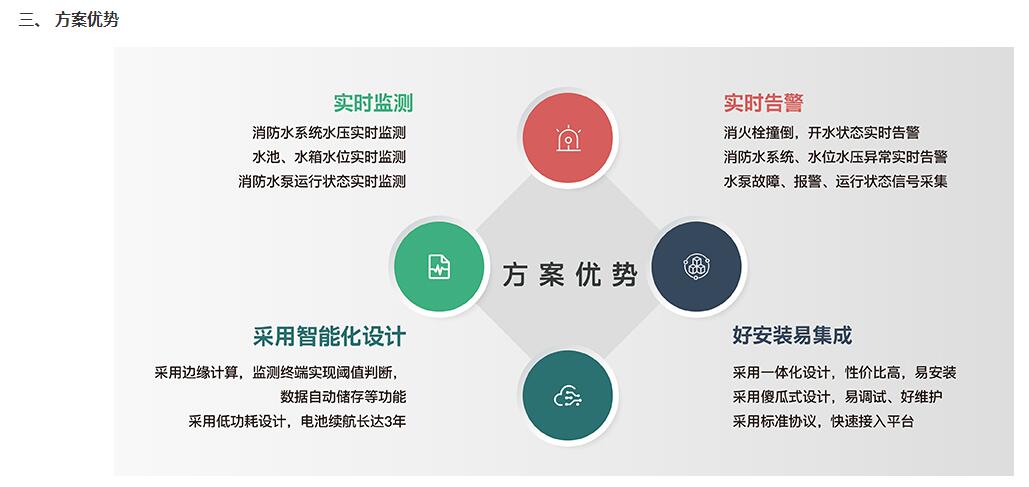 三、 方案优势

实时监测
消防水系统水压实时监测
水池、水箱水位实时监测
消防水泵运行状态实时监测

实时告警
消火栓撞倒，开水状态实时告警
消防水系统、水位水压异常实时告警
水泵故障、报警、运行状态信号采集

方案优势

采用智能化设计
采用边缘计算，监测终端实现阈值判断，
数据自动储存等功能
采用低功耗设计，电池续航长达3年

好安装易集成
采用一体化设计，性价比高，易安装
采用傻瓜式设计，易调试、好维护
采用标准协议，快速接入平台